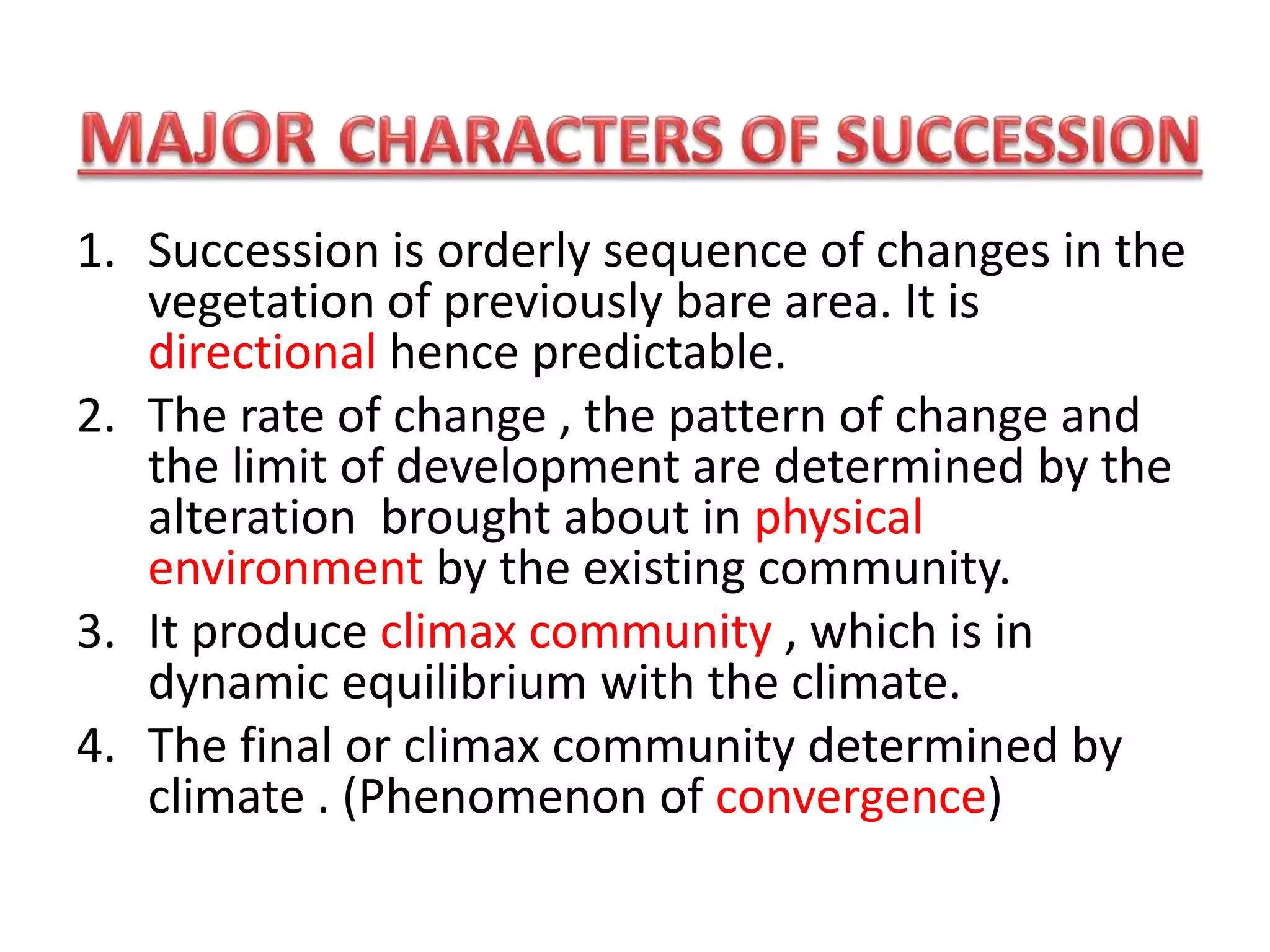 MAJOR CHARACTERS OF SUCCESSION

1. Succession is orderly sequence of changes in the vegetation of previously bare area. It is directional hence predictable.
2. The rate of change , the pattern of change and the limit of development are determined by the alteration brought about in physical environment by the existing community.
3. It produce climax community , which is in dynamic equilibrium with the climate.
4. The final or climax community determined by climate . (Phenomenon of convergence)